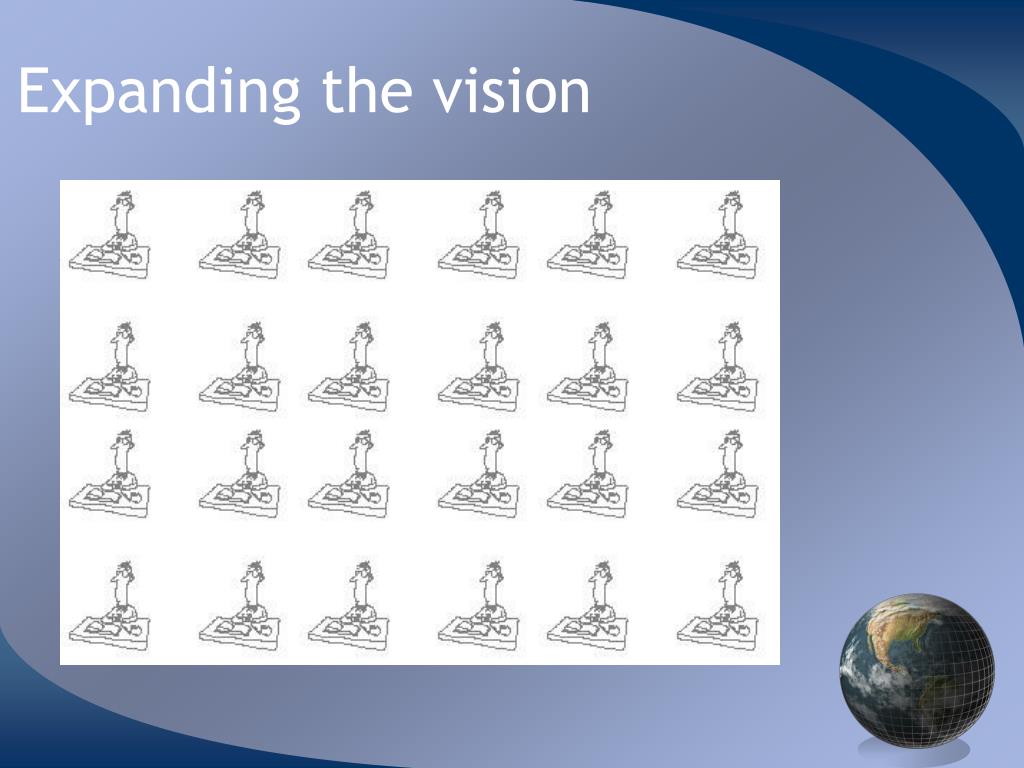 Expanding the vision